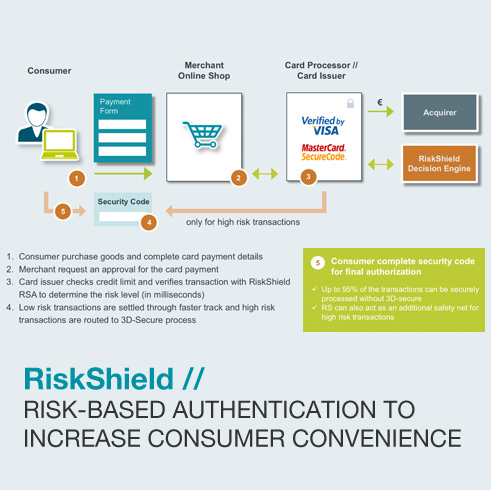 Consumer

Merchant Online Shop

Card Processor // Card Issuer

Payment Form

Verified by VISA

MasterCard. SecureCode.

€

Acquirer

RiskShield Decision Engine

1

2

3

5

Security Code

4

only for high risk transactions

1. Consumer purchase goods and complete card payment details
2. Merchant request an approval for the card payment
3. Card issuer checks credit limit and verifies transaction with RiskShield RSA to determine the risk level (in milliseconds)
4. Low risk transactions are settled through faster track and high risk transactions are routed to 3D-Secure process

5 Consumer complete security code for final authorization

✓ Up to 95% of the transactions can be securely processed without 3D-secure
✓ RS can also act as an additional safety net for high risk transactions

RiskShield //
RISK-BASED AUTHENTICATION TO INCREASE CONSUMER CONVENIENCE